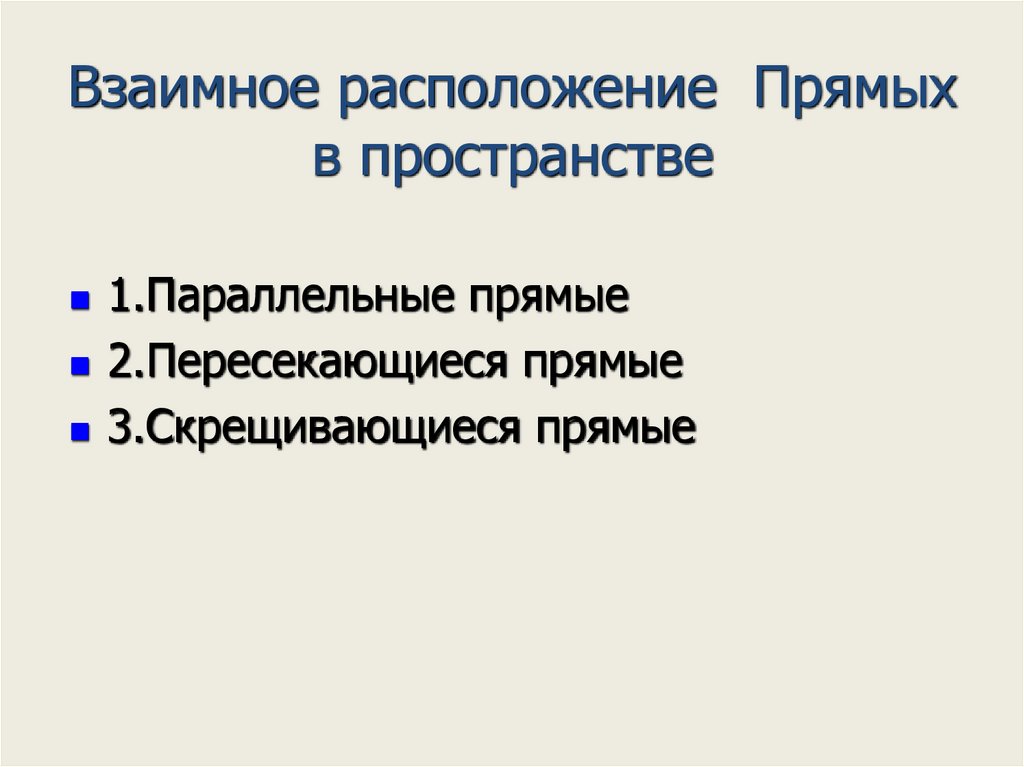 Взаимное расположение Прямых в пространстве

- 1.Параллельные прямые
- 2.Пересекающиеся прямые
- 3.Скрещивающиеся прямые